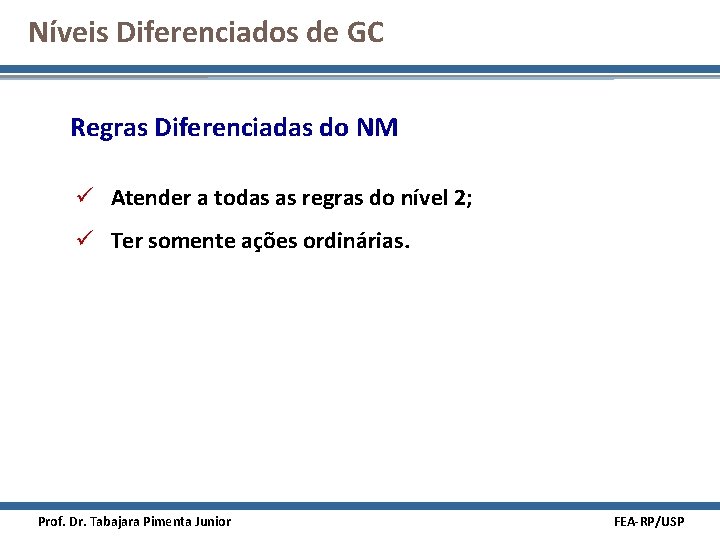 Níveis Diferenciados de GC

Regras Diferenciadas do NM

✓ Atender a todas as regras do nível 2;

✓ Ter somente ações ordinárias.

Prof. Dr. Tabajara Pimenta Junior

FEA-RP/USP